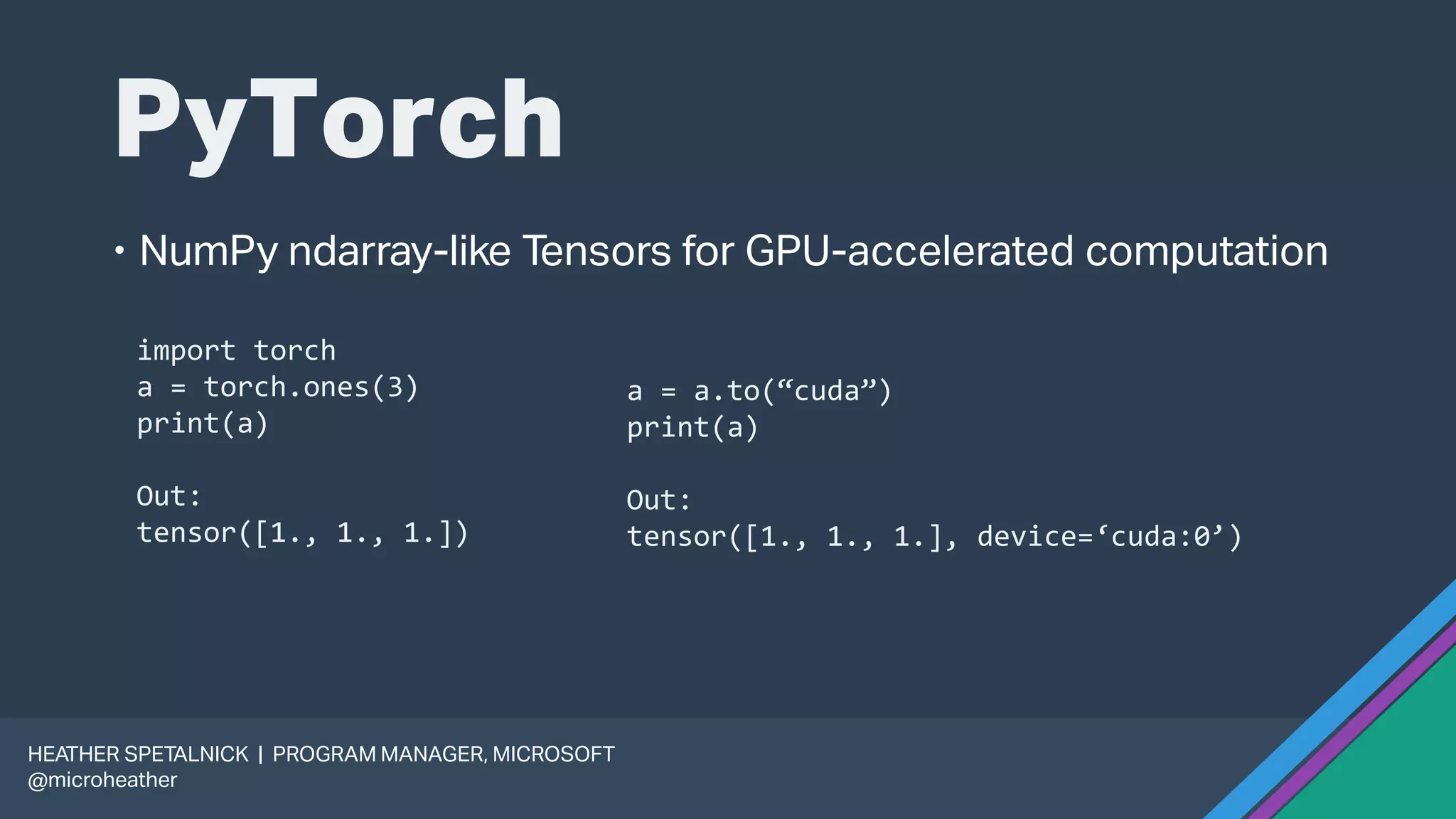 PyTorch

• NumPy ndarray-like Tensors for GPU-accelerated computation

import torch
a = torch.ones(3)
print(a)

Out:
tensor([1., 1., 1.])

a = a.to(“cuda”)
print(a)

Out:
tensor([1., 1., 1.], device=‘cuda:0’)

HEATHER SPETALNICK | PROGRAM MANAGER, MICROSOFT
@microheather